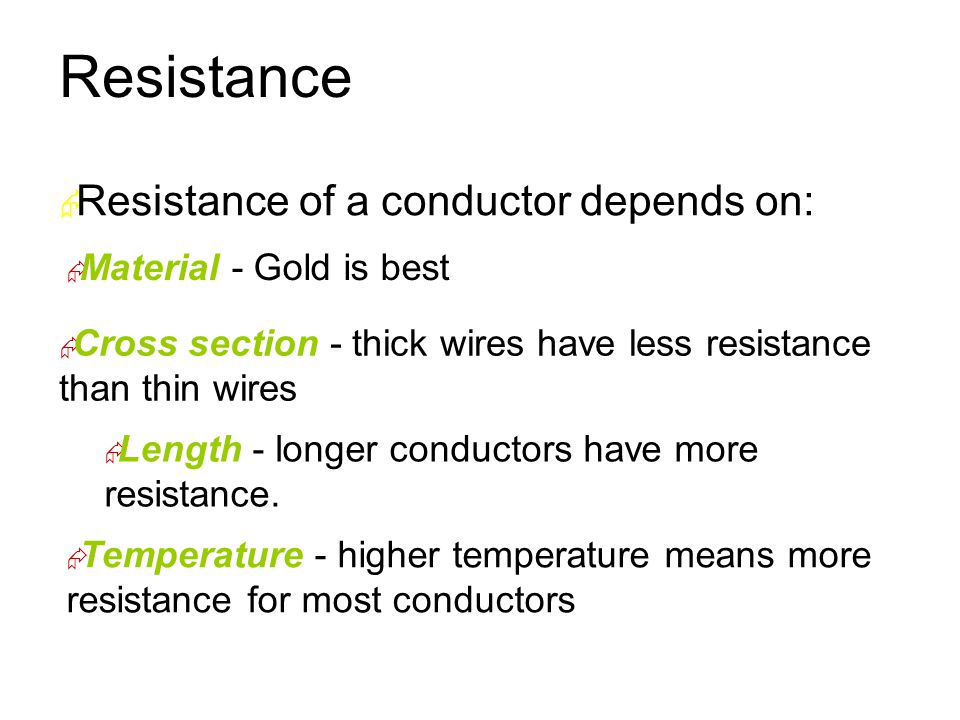 Resistance

Resistance of a conductor depends on:

Material - Gold is best

Cross section - thick wires have less resistance than thin wires

Length - longer conductors have more resistance.

Temperature - higher temperature means more resistance for most conductors